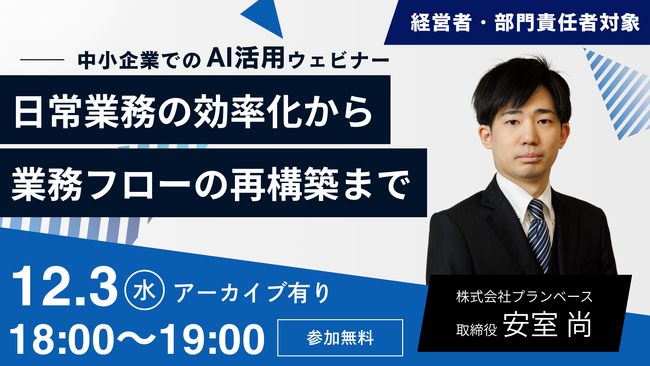 経営者・部門責任者対象

中小企業でのAI活用ウェビナー

日常業務の効率化から
業務フローの再構築まで

12.3 水 アーカイブ有り
18:00〜19:00

参加無料

株式会社プランベース
取締役 安室 尚